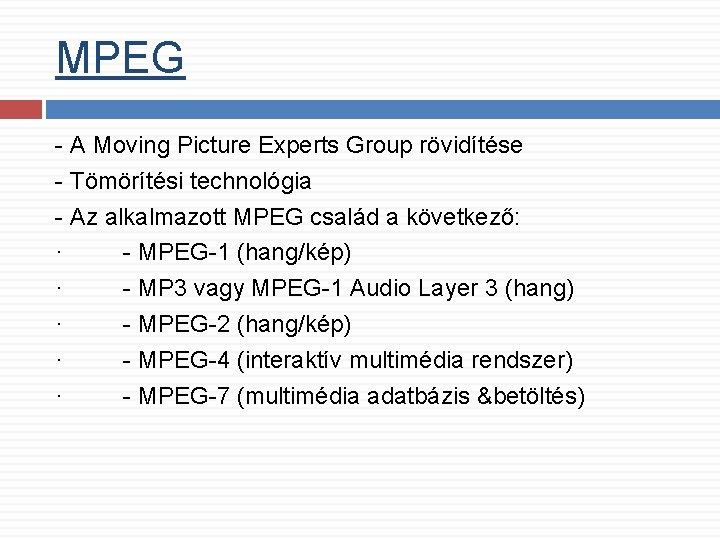 MPEG

- A Moving Picture Experts Group rövidítése
- Tömörítési technológia
- Az alkalmazott MPEG család a következő:
· - MPEG-1 (hang/kép)
· - MP3 vagy MPEG-1 Audio Layer 3 (hang)
· - MPEG-2 (hang/kép)
· - MPEG-4 (interaktív multimédia rendszer)
· - MPEG-7 (multimédia adatbázis &betöltés)